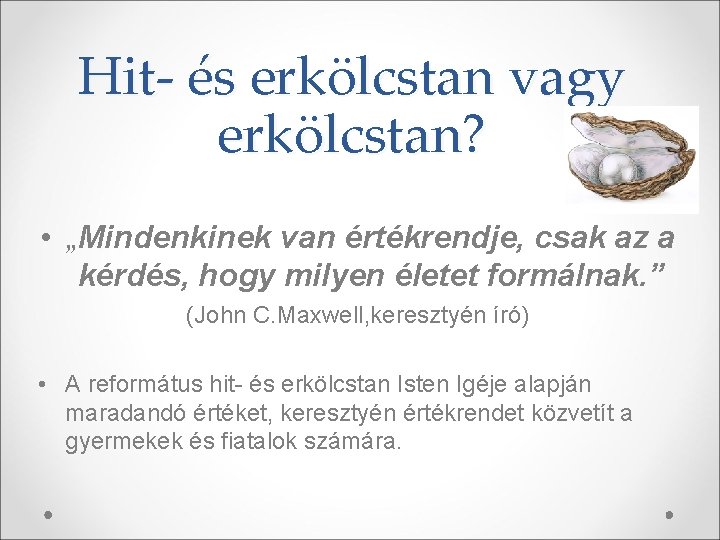 Hit- és erkölcstan vagy erkölcstan?

• „Mindenkinek van értékrendje, csak az a kérdés, hogy milyen életet formálnak.”

(John C.Maxwell,keresztyén író)

• A református hit- és erkölcstan Isten Igéje alapján maradandó értéket, keresztyén értékrendet közvetít a gyermekek és fiatalok számára.